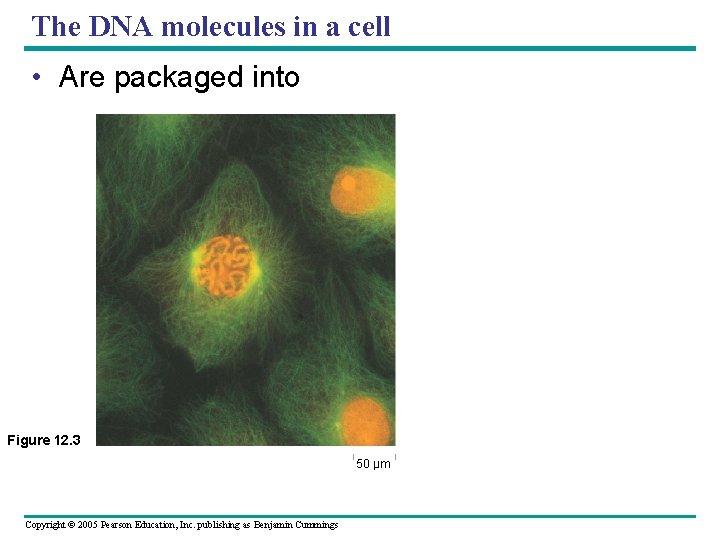 The DNA molecules in a cell

• Are packaged into

Figure 12.3

50 µm

Copyright © 2005 Pearson Education, Inc. publishing as Benjamin Cummings